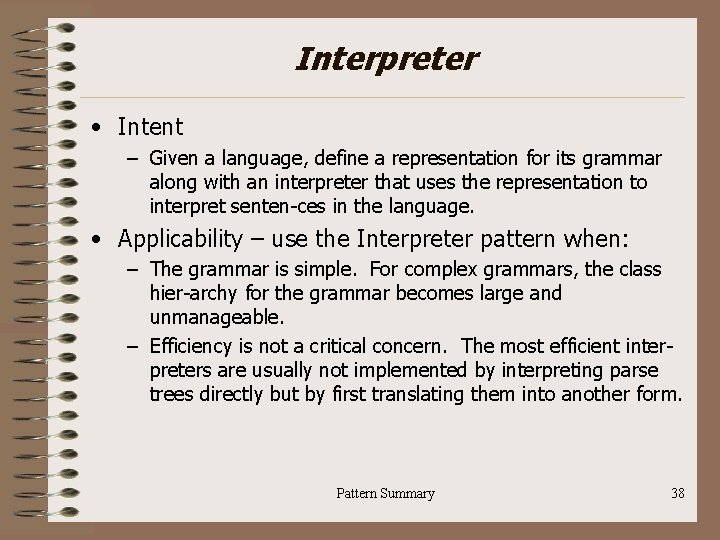 Interpreter

• Intent
– Given a language, define a representation for its grammar along with an interpreter that uses the representation to interpret senten-ces in the language.

• Applicability – use the Interpreter pattern when:
– The grammar is simple. For complex grammars, the class hier-archy for the grammar becomes large and unmanageable.
– Efficiency is not a critical concern. The most efficient interpreters are usually not implemented by interpreting parse trees directly but by first translating them into another form.

Pattern Summary

38